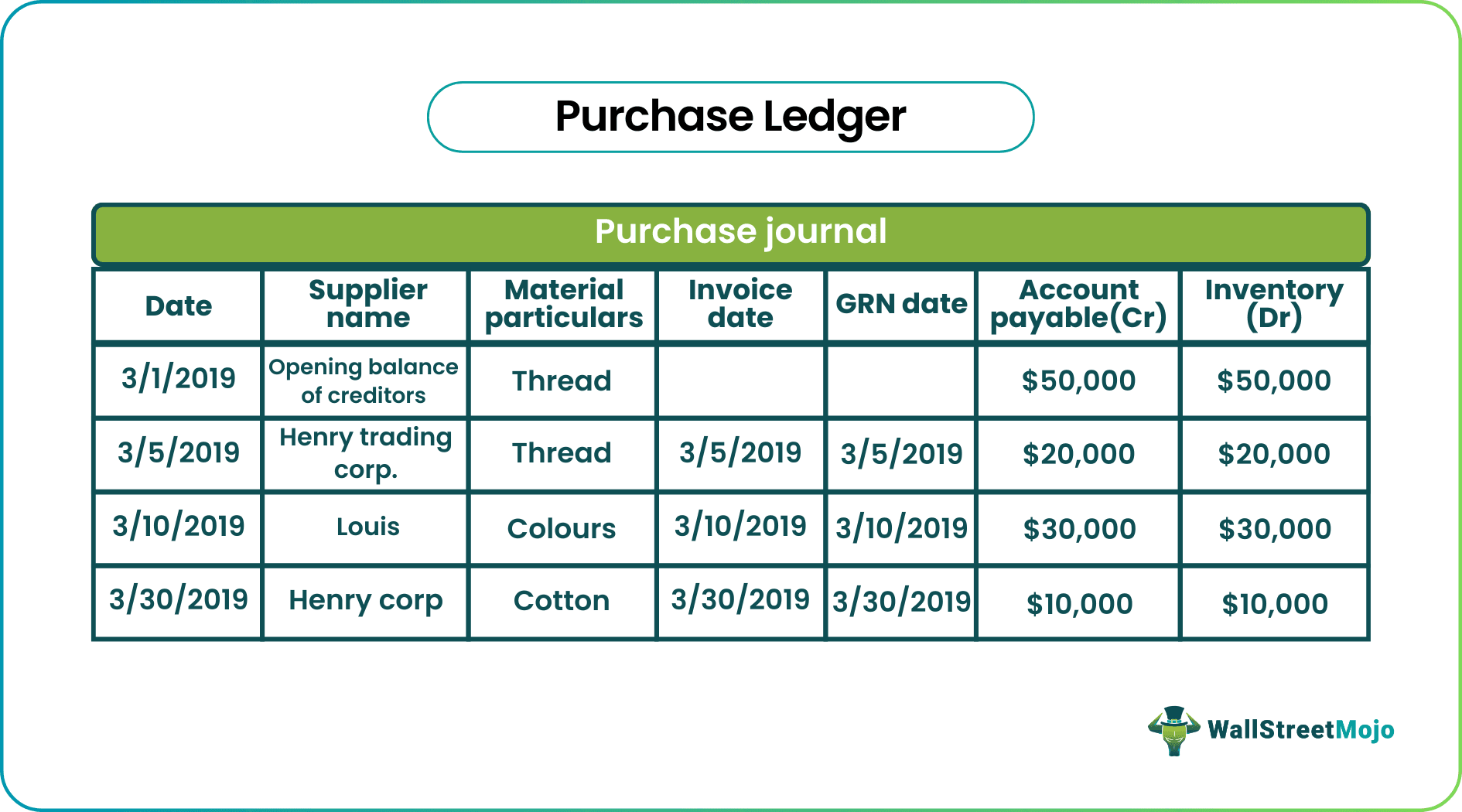 Purchase Ledger

Purchase journal

| Date | Supplier name | Material particulars | Invoice date | GRN date | Account payable(Cr) | Inventory (Dr) |
|---|---|---|---|---|---|---|
| 3/1/2019 | Opening balance of creditors | Thread | | | \$50,000 | \$50,000 |
| 3/5/2019 | Henry trading corp. | Thread | 3/5/2019 | 3/5/2019 | \$20,000 | \$20,000 |
| 3/10/2019 | Louis | Colours | 3/10/2019 | 3/10/2019 | \$30,000 | \$30,000 |
| 3/30/2019 | Henry corp | Cotton | 3/30/2019 | 3/30/2019 | \$10,000 | \$10,000 |

WallStreetMojo